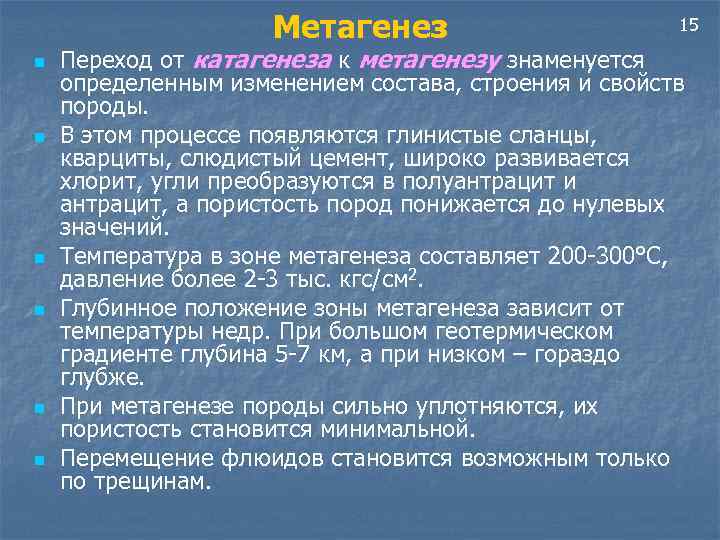 Метагенез

15

- Переход от катагенеза к метагенезу знаменуется определенным изменением состава, строения и свойств породы.
- В этом процессе появляются глинистые сланцы, кварциты, слюдистый цемент, широко развивается хлорит, угли преобразуются в полуантрацит и антрацит, а пористость пород понижается до нулевых значений.
- Температура в зоне метагенеза составляет 200-300°С, давление более 2-3 тыс. кгс/см$^2$.
- Глубинное положение зоны метагенеза зависит от температуры недр. При большом геотермическом градиенте глубина 5-7 км, а при низком – гораздо глубже.
- При метагенезе породы сильно уплотняются, их пористость становится минимальной.
- Перемещение флюидов становится возможным только по трещинам.